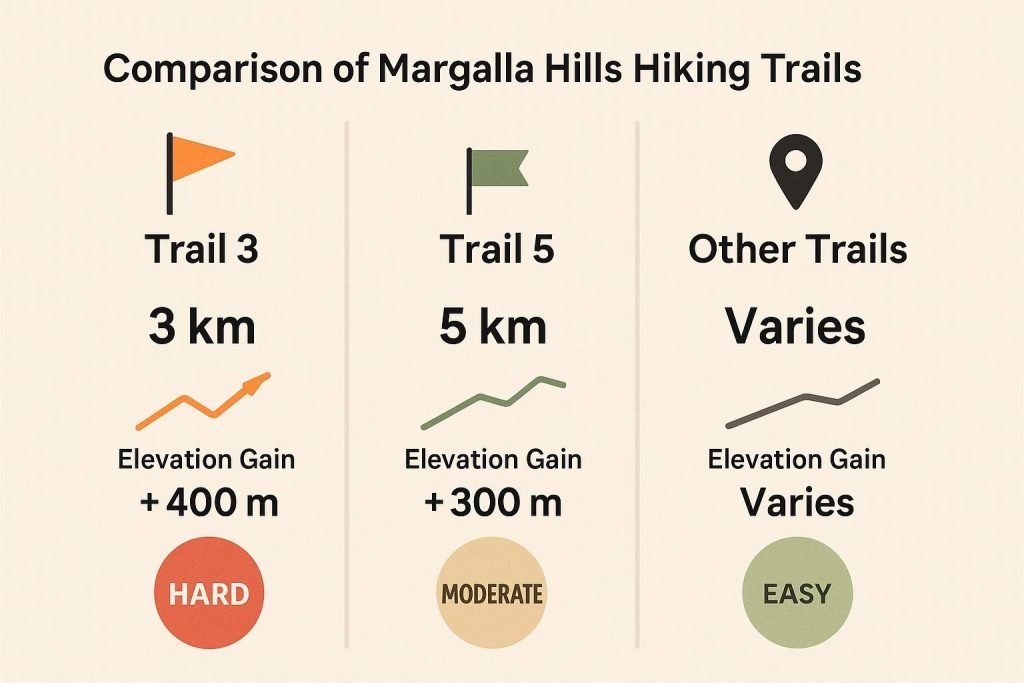 Comparison of Margalla Hills Hiking Trails

Trail 3

3 km

Elevation Gain
+ 400 m

HARD

Trail 5

5 km

Elevation Gain
+ 300 m

MODERATE

Other Trails

Varies

Elevation Gain
Varies

EASY